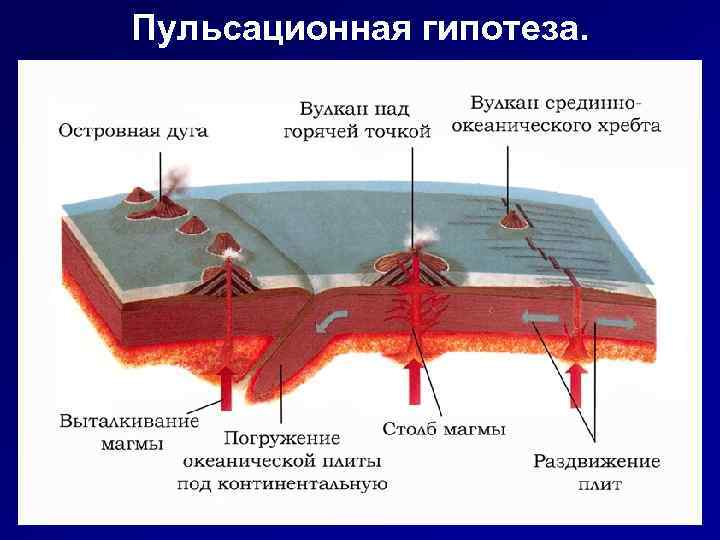 Пульсационная гипотеза.

Островная дуга

Вулкан над горячей точкой

Вулкан срединно-океанического хребта

Выталкивание магмы

Погружение океанической плиты под континентальную

Столб магмы

Раздвижение плит